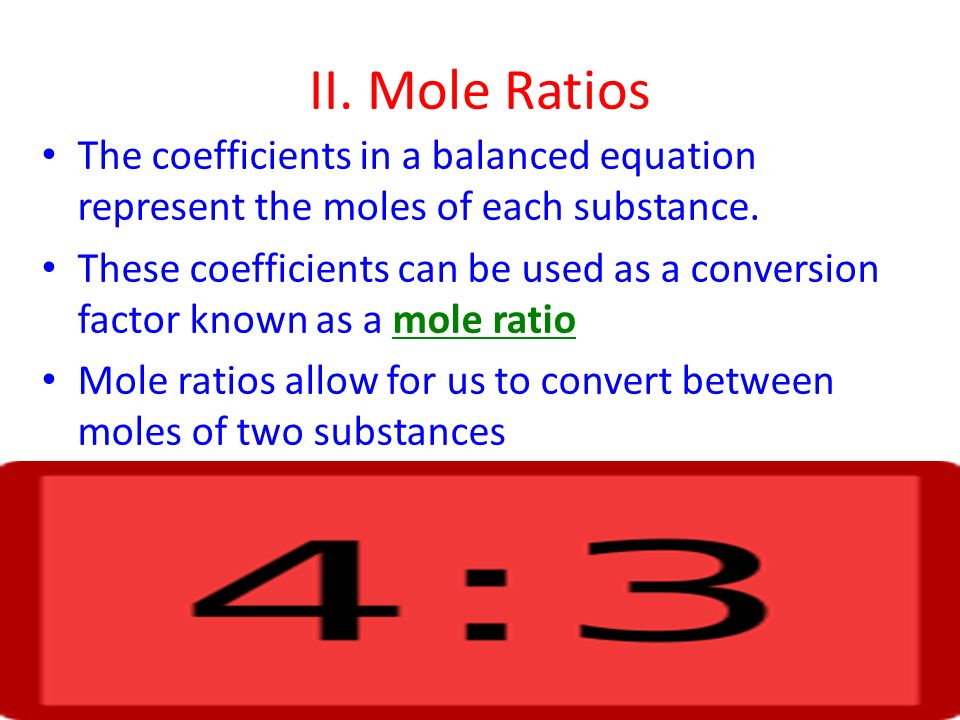 II. Mole Ratios

• The coefficients in a balanced equation represent the moles of each substance.

• These coefficients can be used as a conversion factor known as a mole ratio

• Mole ratios allow for us to convert between moles of two substances

4:3